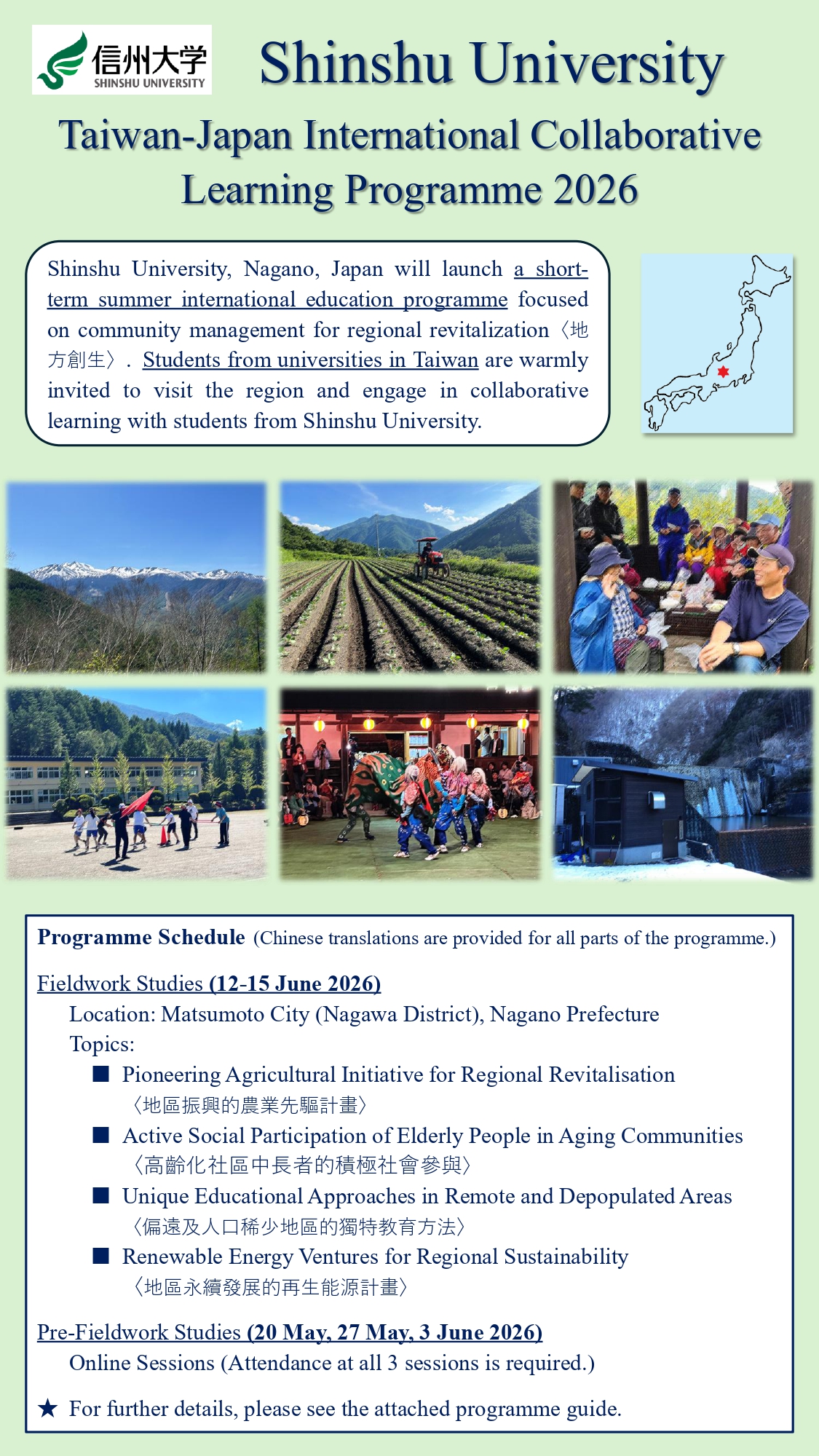 信州大学
SHINSHU UNIVERSITY

Shinshu University

Taiwan-Japan International Collaborative Learning Programme 2026

Shinshu University, Nagano, Japan will launch a short-term summer international education programme focused on community management for regional revitalization〈地方創生〉. Students from universities in Taiwan are warmly invited to visit the region and engage in collaborative learning with students from Shinshu University.

Programme Schedule (Chinese translations are provided for all parts of the programme.)

Fieldwork Studies (12-15 June 2026)
Location: Matsumoto City (Nagawa District), Nagano Prefecture
Topics:
■ Pioneering Agricultural Initiative for Regional Revitalisation
〈地區振興的農業先驅計畫〉
■ Active Social Participation of Elderly People in Aging Communities
〈高齡化社區中長者的積極社會參與〉
■ Unique Educational Approaches in Remote and Depopulated Areas
〈偏遠及人口稀少地區的獨特教育方法〉
■ Renewable Energy Ventures for Regional Sustainability
〈地區永續發展的再生能源計畫〉

Pre-Fieldwork Studies (20 May, 27 May, 3 June 2026)
Online Sessions (Attendance at all 3 sessions is required.)

★ For further details, please see the attached programme guide.